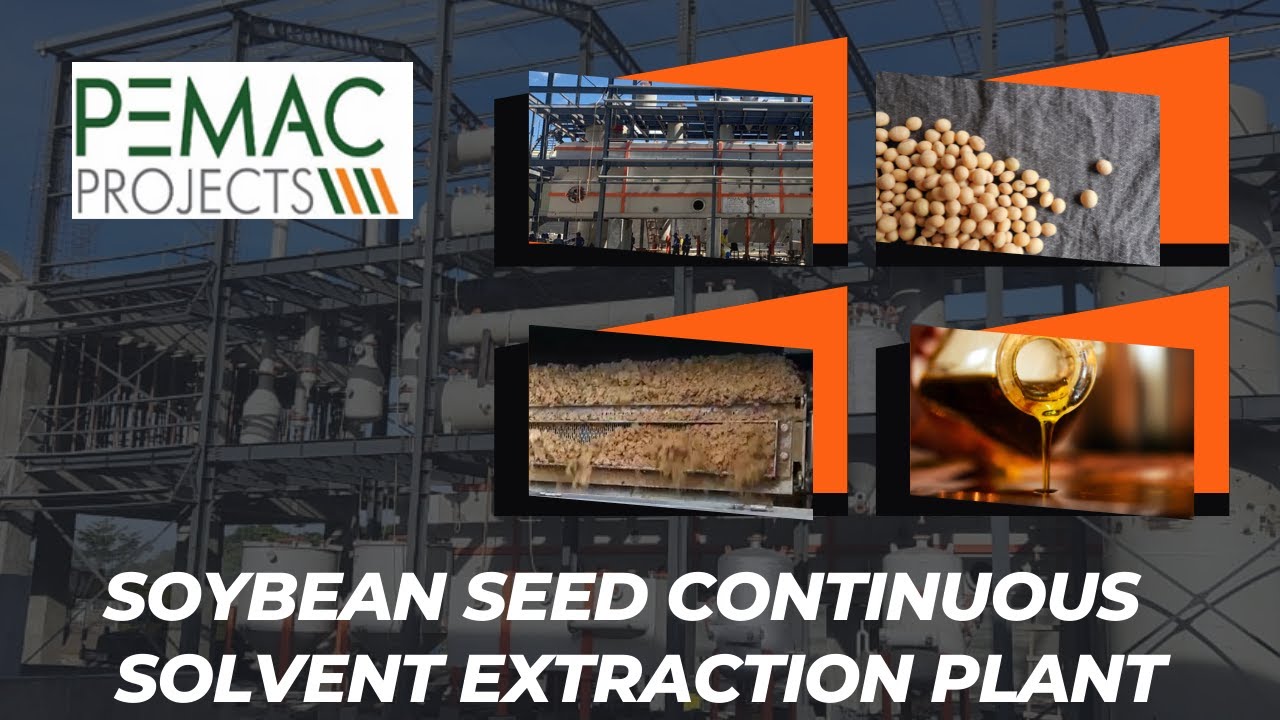 PEMAC
PROJECTS

SOYBEAN SEED CONTINUOUS SOLVENT EXTRACTION PLANT